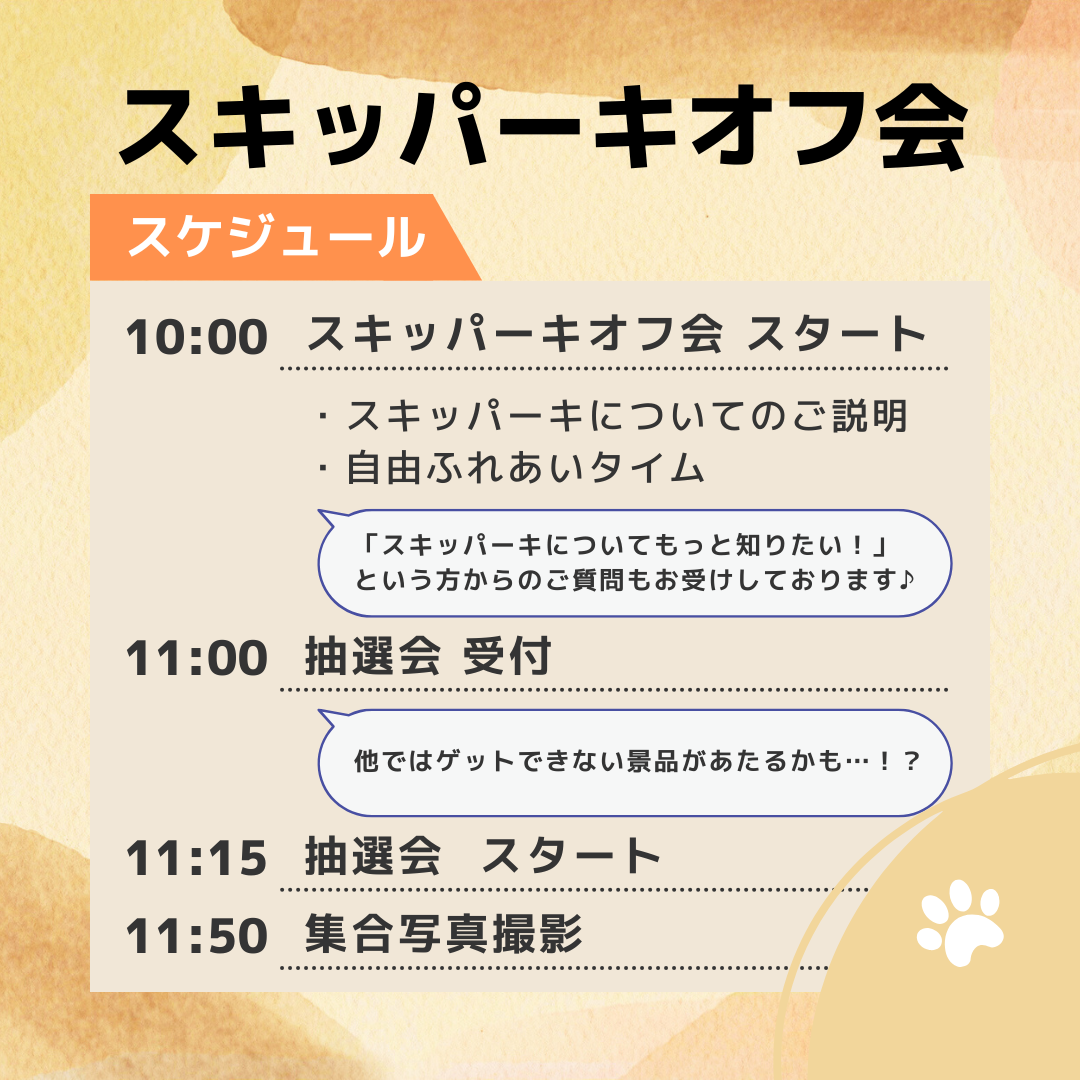 スキッパーキオフ会

スケジュール

10:00 スキッパーキオフ会 スタート

・スキッパーキについてのご説明
・自由ふれあいタイム

「スキッパーキについてもっと知りたい！」
という方からのご質問もお受けしております♪

11:00 抽選会 受付

他ではゲットできない景品があたるかも…！？

11:15 抽選会 スタート

11:50 集合写真撮影